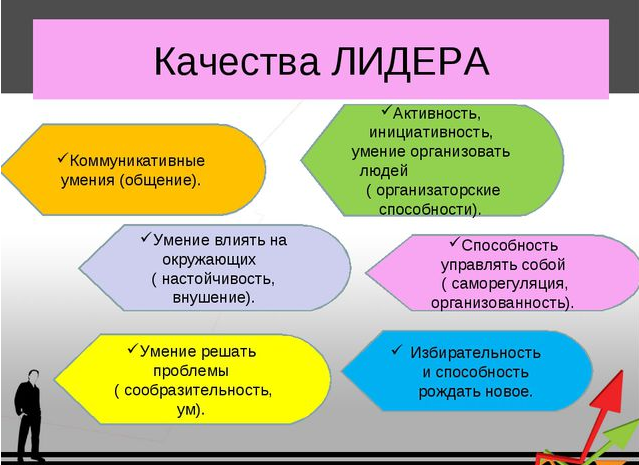 Качества ЛИДЕРА

✓Коммуникативные умения (общение).

✓Активность, инициативность, умение организовать людей ( организаторские способности).

✓Умение влиять на окружающих ( настойчивость, внушение).

✓Способность управлять собой ( саморегуляция, организованность).

✓Умение решать проблемы ( сообразительность, ум).

✓ Избирательность и способность рождать новое.